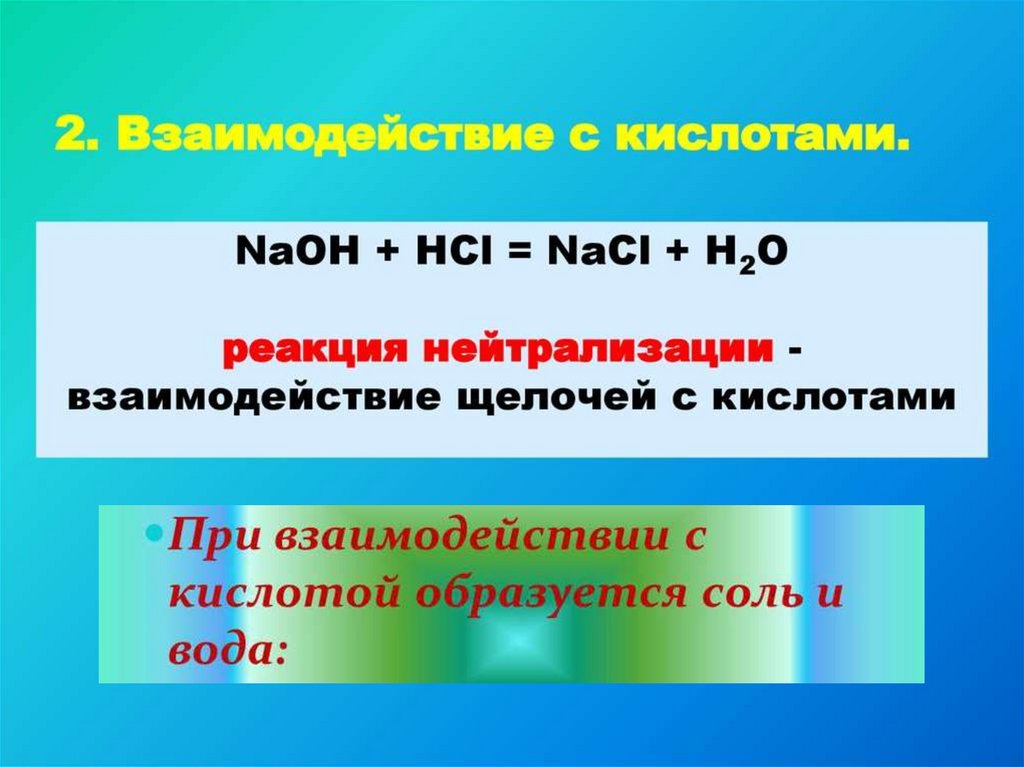 2. Взаимодействие с кислотами.

$NaOH + HCl = NaCl + H_2O$

реакция нейтрализации - взаимодействие щелочей с кислотами

• При взаимодействии с кислотой образуется соль и вода: